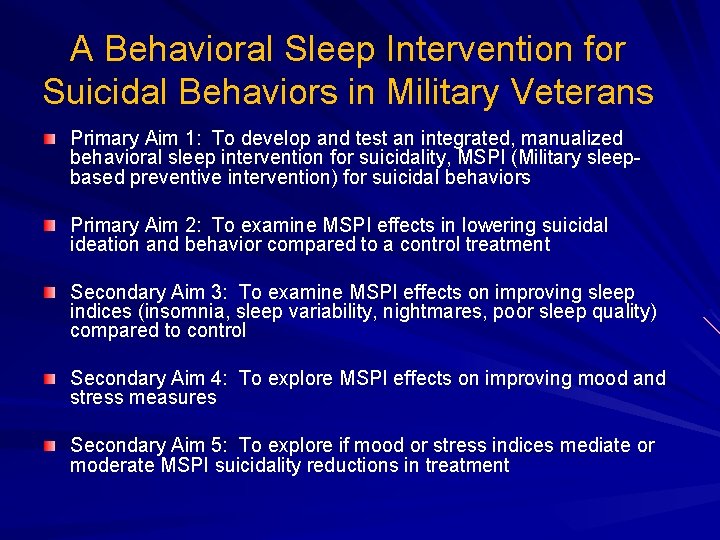 A Behavioral Sleep Intervention for Suicidal Behaviors in Military Veterans

Primary Aim 1: To develop and test an integrated, manualized behavioral sleep intervention for suicidality, MSPI (Military sleep-based preventive intervention) for suicidal behaviors

Primary Aim 2: To examine MSPI effects in lowering suicidal ideation and behavior compared to a control treatment

Secondary Aim 3: To examine MSPI effects on improving sleep indices (insomnia, sleep variability, nightmares, poor sleep quality) compared to control

Secondary Aim 4: To explore MSPI effects on improving mood and stress measures

Secondary Aim 5: To explore if mood or stress indices mediate or moderate MSPI suicidality reductions in treatment